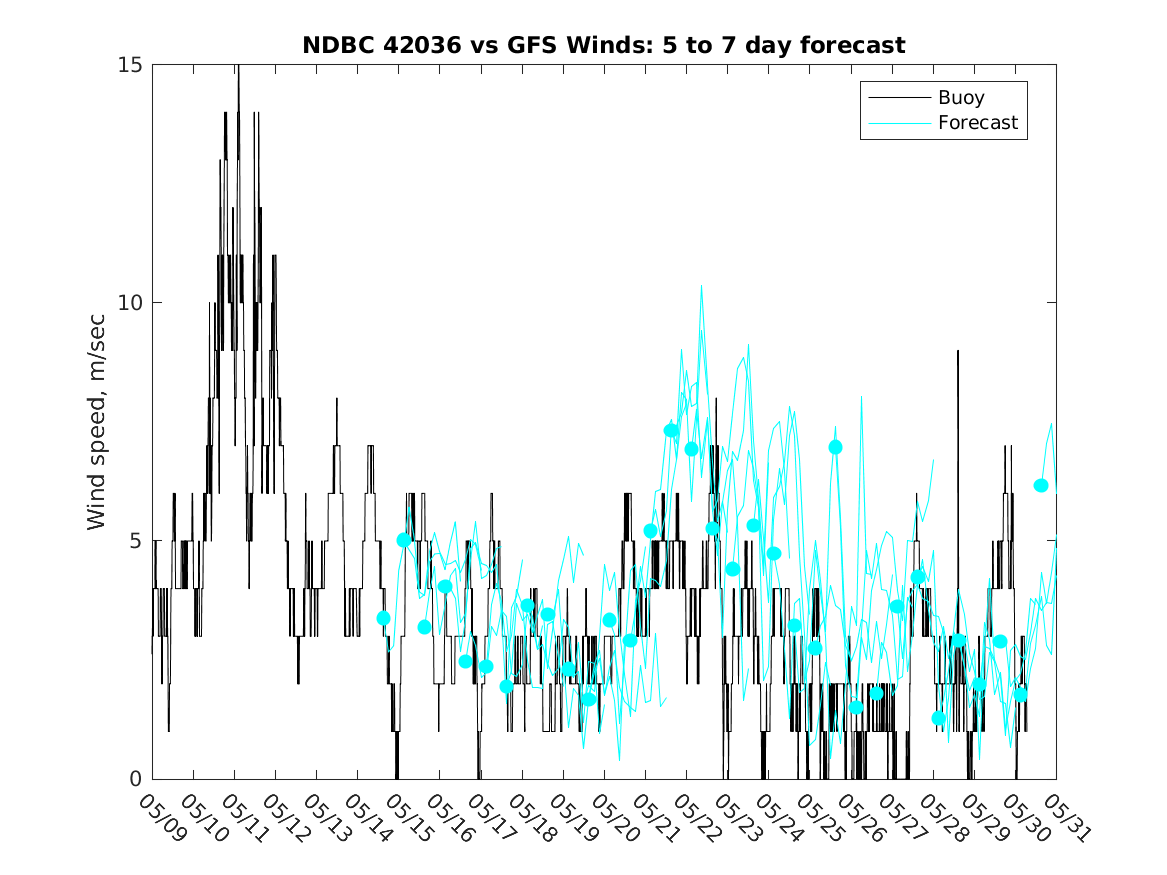 NDBC 42036 vs GFS Winds: 5 to 7 day forecast

Buoy
Forecast

Wind speed, m/sec

15
10
5
0

05/09
05/10
05/11
05/12
05/13
05/14
05/15
05/16
05/17
05/18
05/19
05/20
05/21
05/22
05/23
05/24
05/25
05/26
05/27
05/28
05/29
05/30
05/31